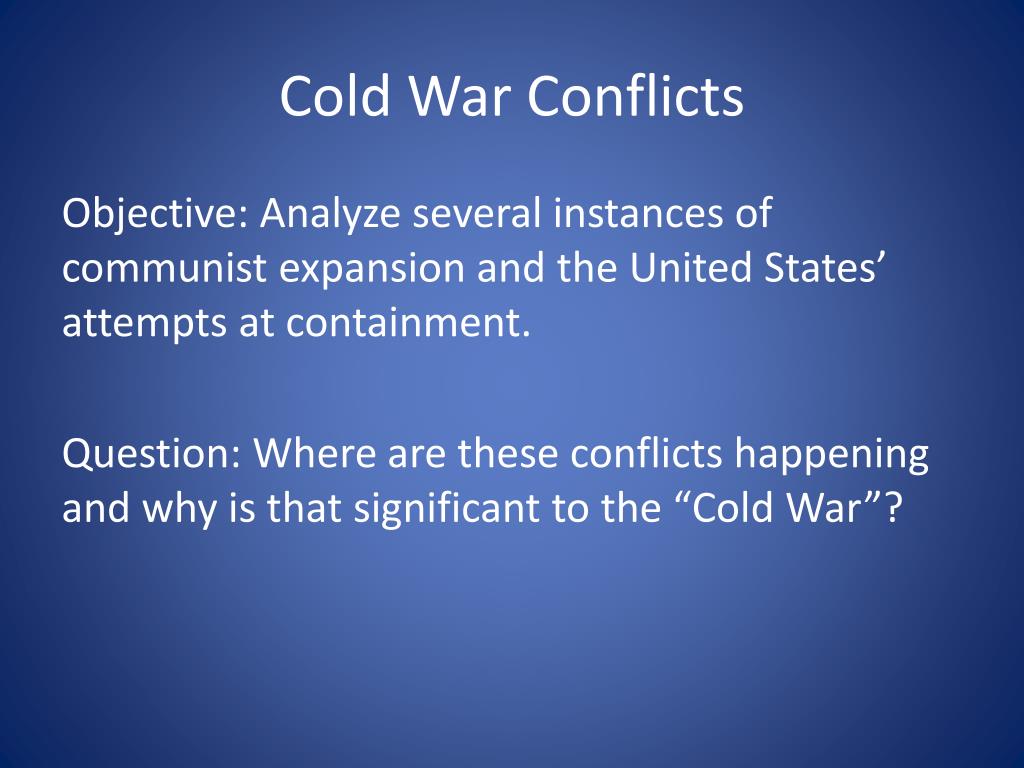 Cold War Conflicts

Objective: Analyze several instances of communist expansion and the United States’ attempts at containment.

Question: Where are these conflicts happening and why is that significant to the “Cold War”?